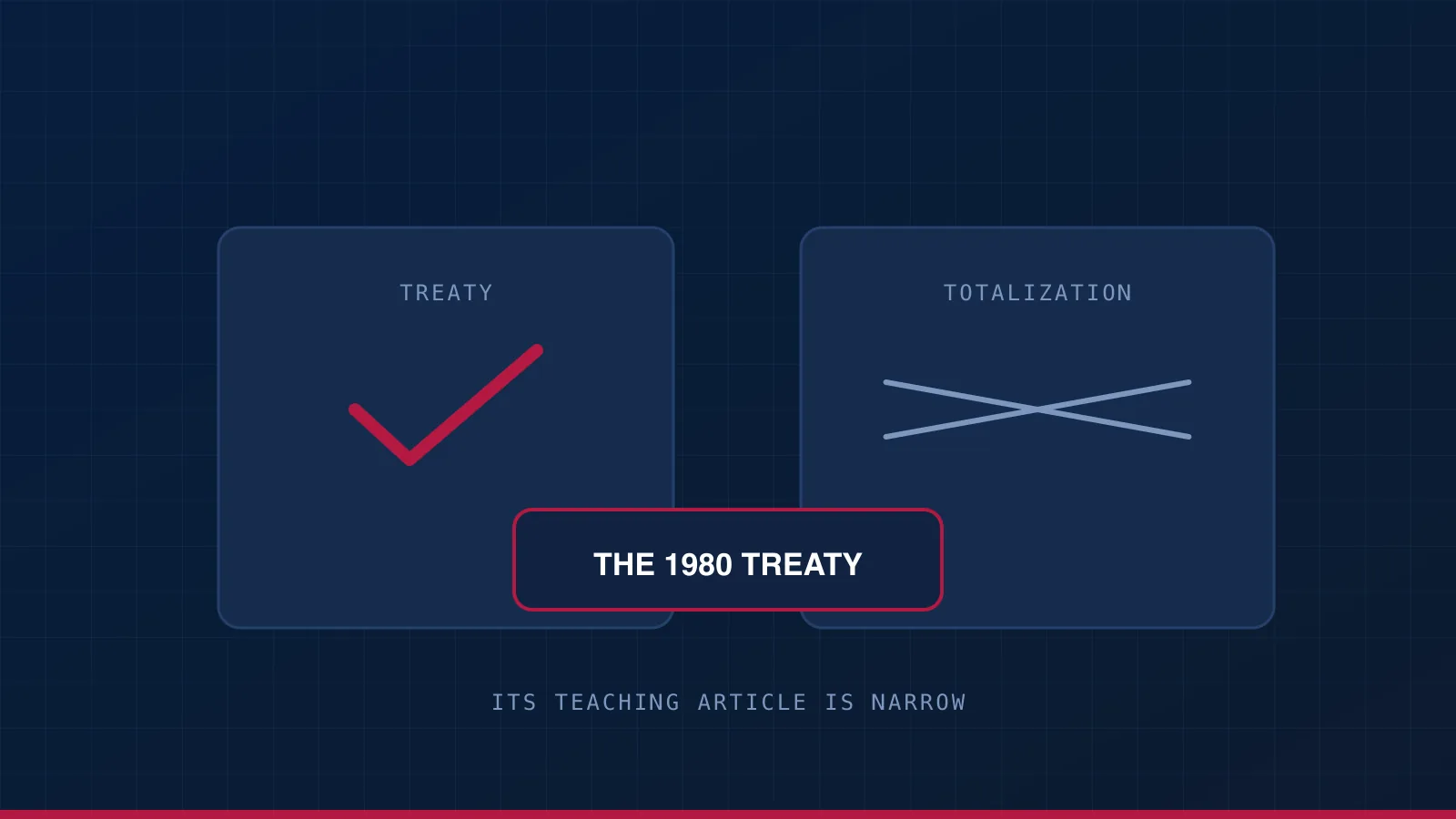 TREATY

TOTALIZATION

THE 1980 TREATY

ITS TEACHING ARTICLE IS NARROW